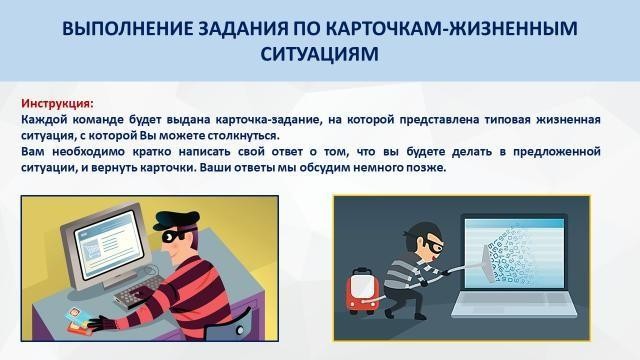 ВЫПОЛНЕНИЕ ЗАДАНИЯ ПО КАРТОЧКАМ-ЖИЗНЕННЫМ СИТУАЦИЯМ

Инструкция:
Каждой команде будет выдана карточка-задание, на которой представлена типовая жизненная ситуация, с которой Вы можете столкнуться.
Вам необходимо кратко написать свой ответ о том, что вы будете делать в предложенной ситуации, и вернуть карточки. Ваши ответы мы обсудим немного позже.